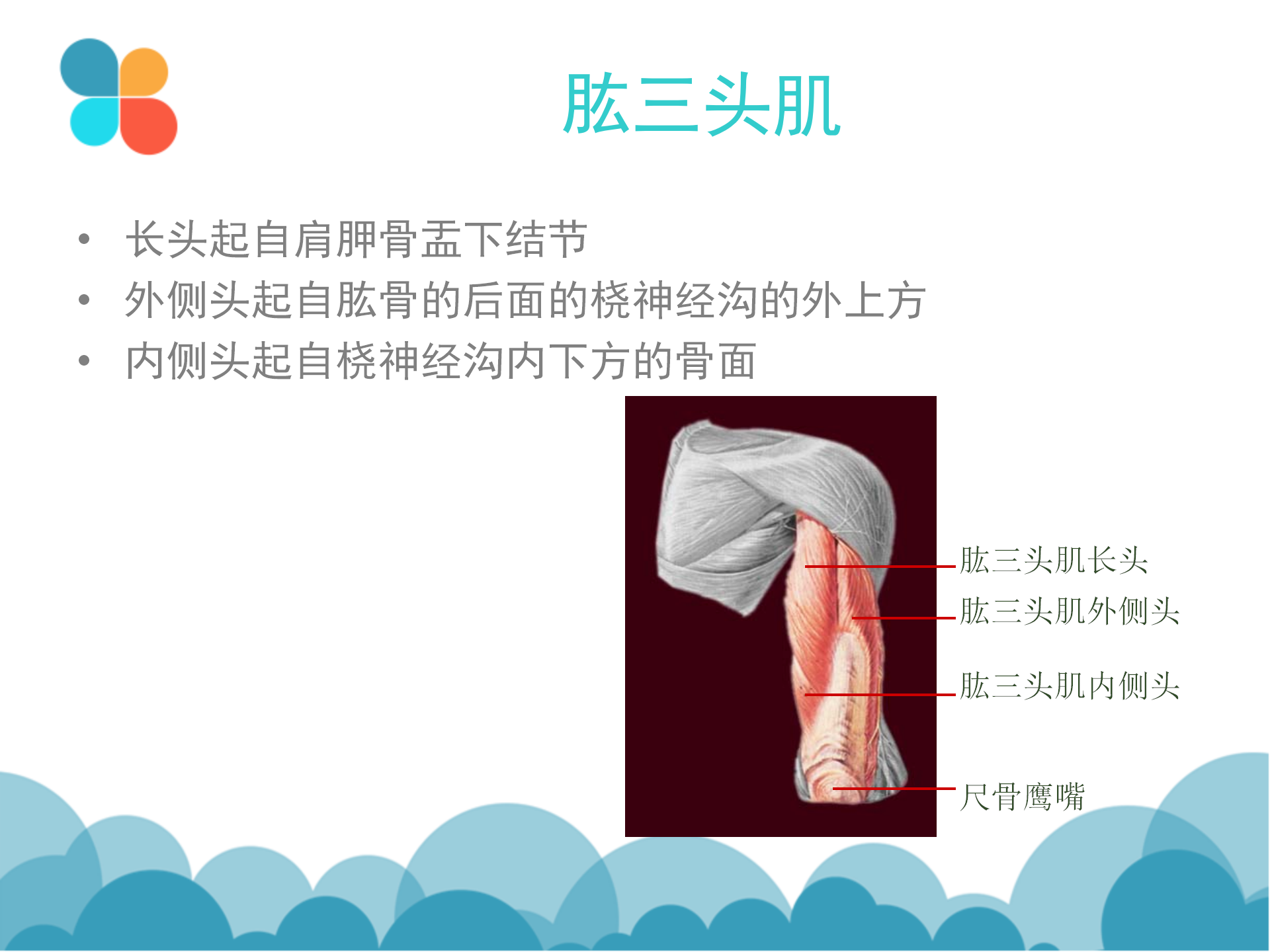 肱三头肌

• 长头起自肩胛骨盂下结节
• 外侧头起自肱骨的后面的桡神经沟的外上方
• 内侧头起自桡神经沟内下方的骨面

肱三头肌长头
肱三头肌外侧头
肱三头肌内侧头
尺骨鹰嘴